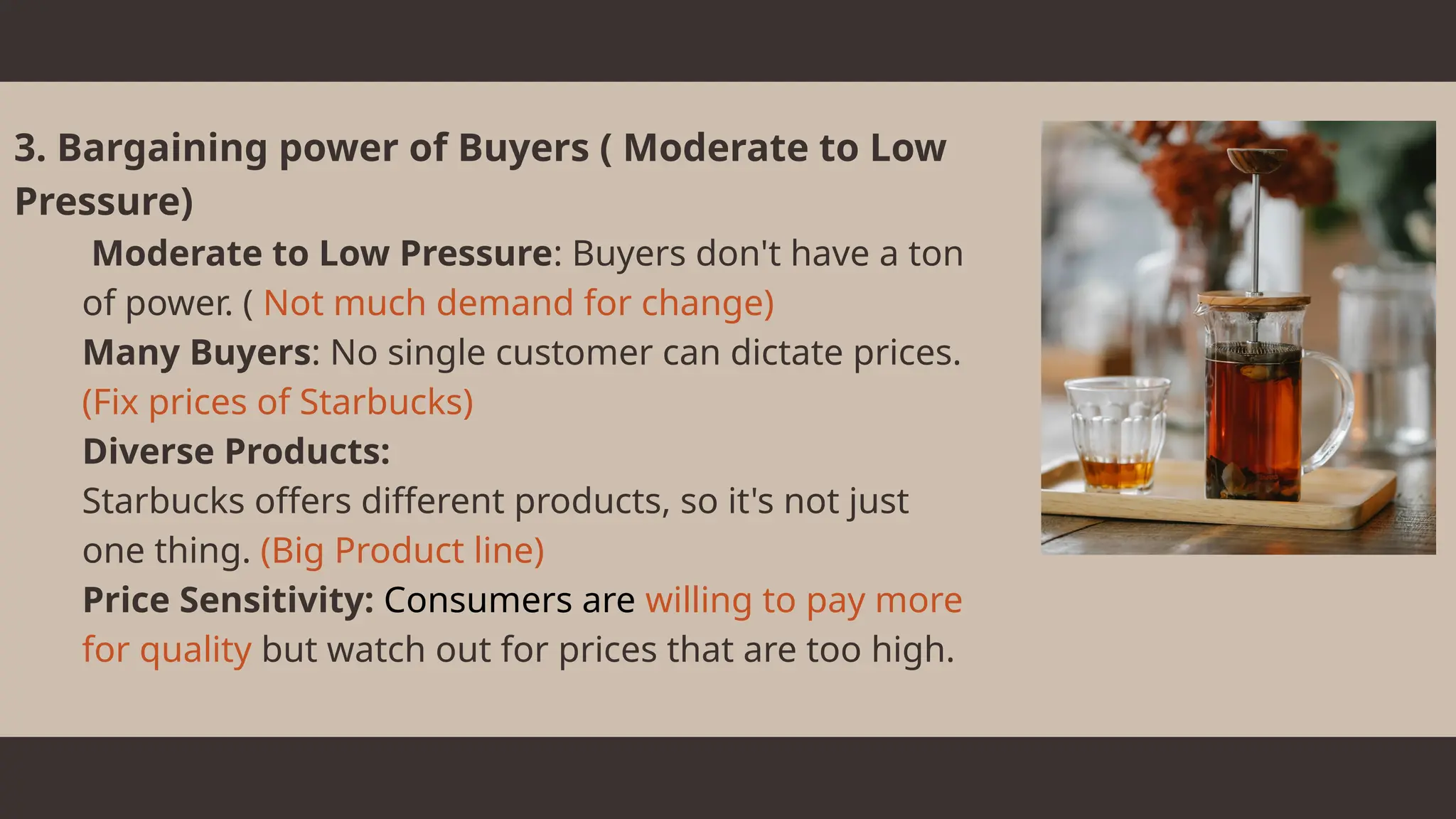 3. Bargaining power of Buyers ( Moderate to Low Pressure)

Moderate to Low Pressure: Buyers don't have a ton of power. ( Not much demand for change)

Many Buyers: No single customer can dictate prices. (Fix prices of Starbucks)

Diverse Products:
Starbucks offers different products, so it's not just one thing. (Big Product line)

Price Sensitivity: Consumers are willing to pay more for quality but watch out for prices that are too high.